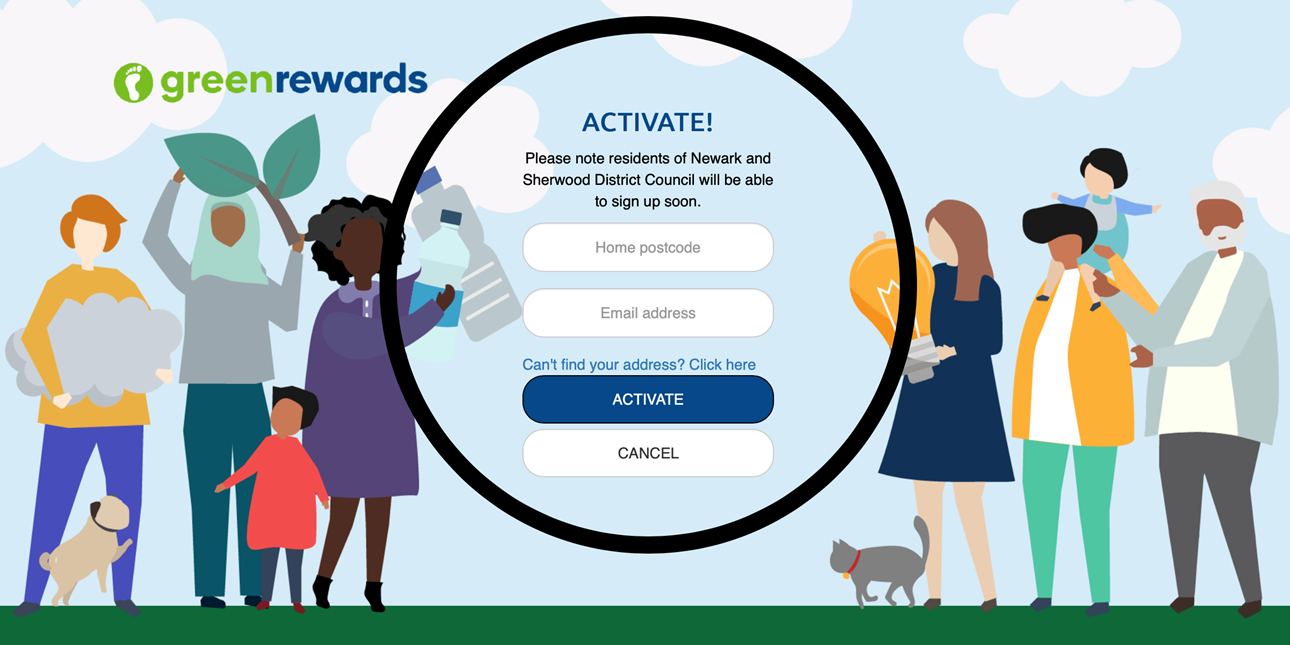 greenrewards

ACTIVATE!

Please note residents of Newark and Sherwood District Council will be able to sign up soon.

Home postcode

Email address

Can't find your address? Click here

ACTIVATE

CANCEL